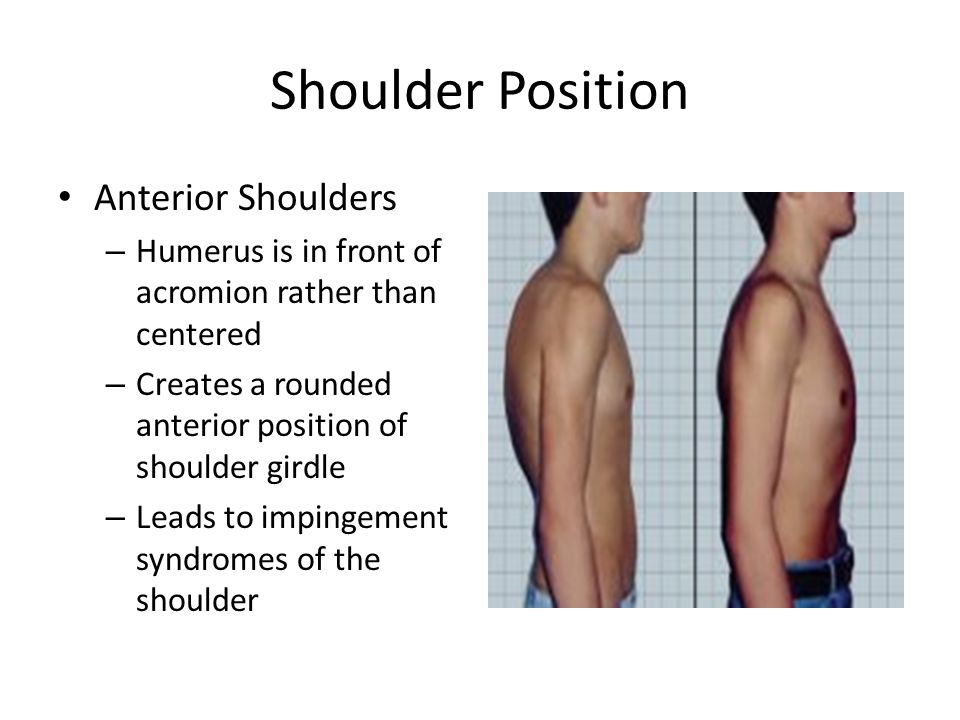 Shoulder Position

• Anterior Shoulders
  – Humerus is in front of acromion rather than centered
  – Creates a rounded anterior position of shoulder girdle
  – Leads to impingement syndromes of the shoulder